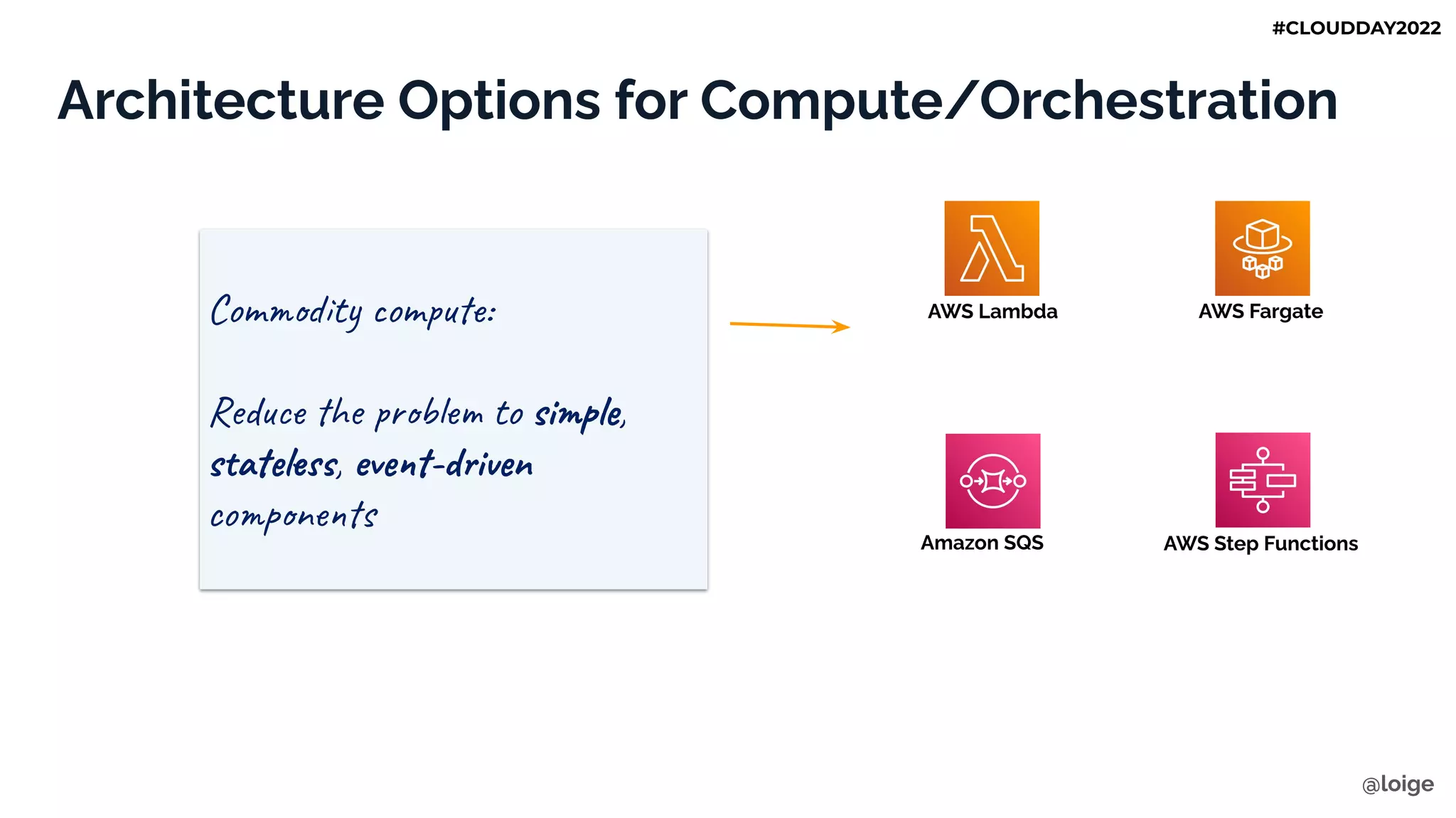 #CLOUDDAY2022

Architecture Options for Compute/Orchestration

Commodity compute:

Reduce the problem to simple, stateless, event-driven components

AWS Lambda

AWS Fargate

Amazon SQS

AWS Step Functions

@loige